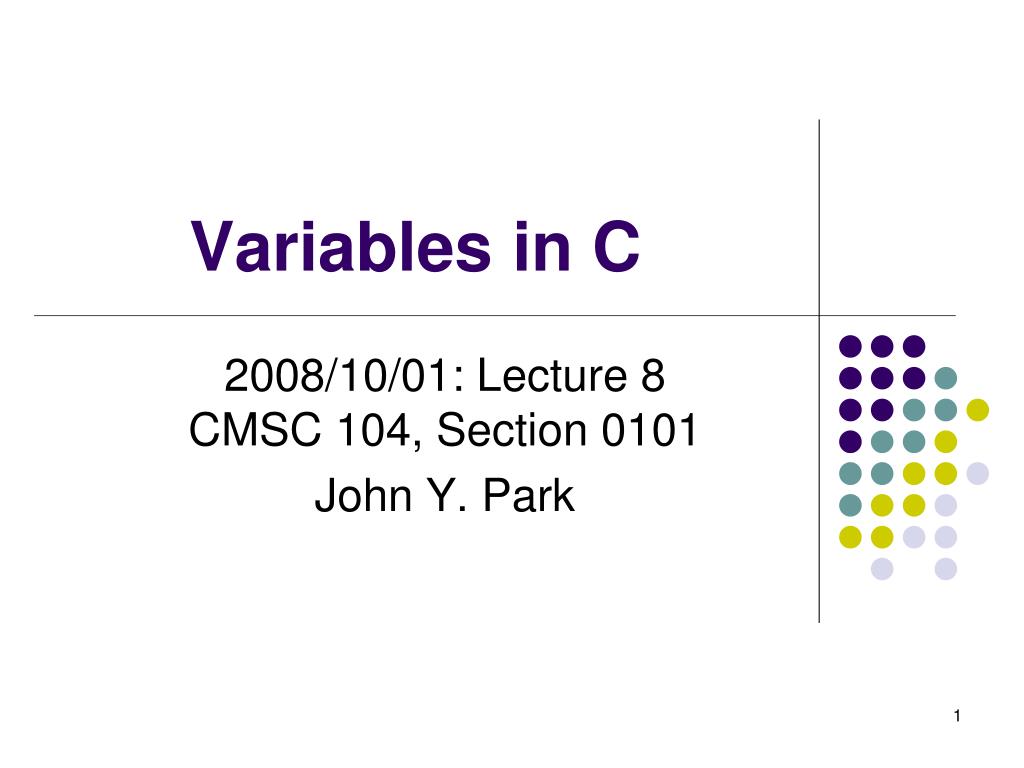 Variables in C

2008/10/01: Lecture 8
CMSC 104, Section 0101

John Y. Park

1